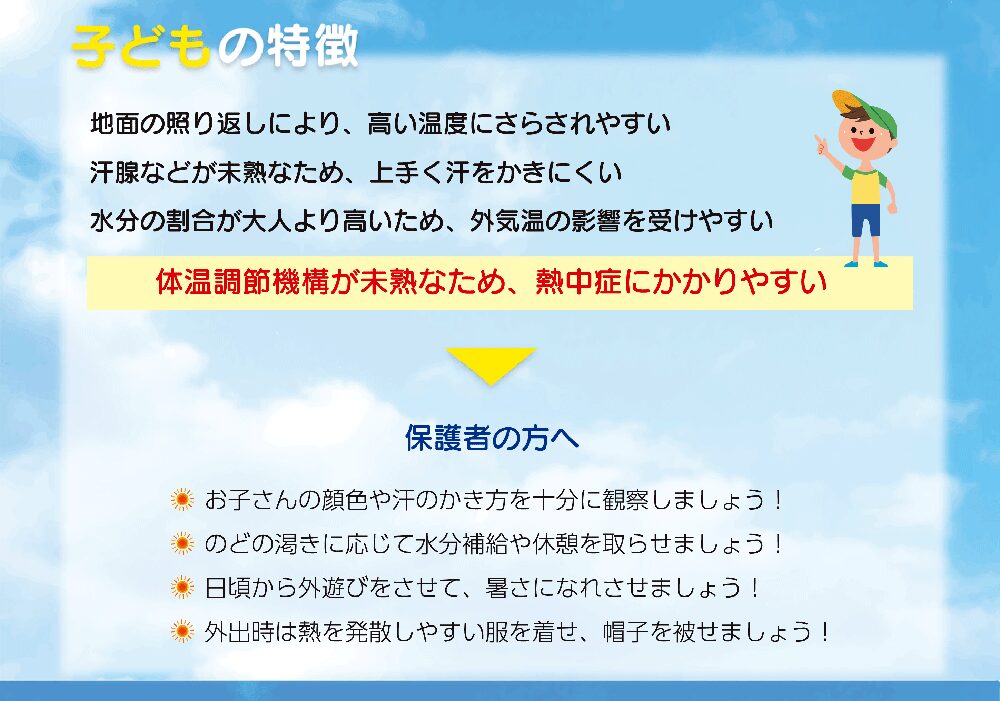 子どもの特徴

地面の照り返しにより、高い温度にさらされやすい

汗腺などが未熟なため、上手く汗をかきにくい

水分の割合が大人より高いため、外気温の影響を受けやすい

体温調節機構が未熟なため、熱中症にかかりやすい

保護者の方へ

お子さんの顔色や汗のかき方を十分に観察しましょう！

のどの渇きに応じて水分補給や休憩を取らせましょう！

日頃から外遊びをさせて、暑さになれさせましょう！

外出時は熱を発散しやすい服を着せ、帽子を被せましょう！